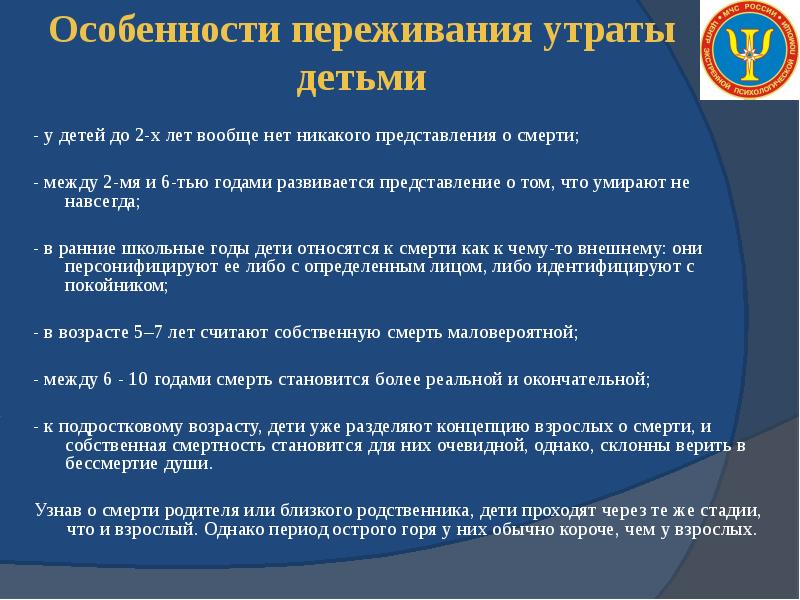 Особенности переживания утраты детьми

МЧС РОССИИ
ЦЕНТР ЭКСТРЕННОЙ ПСИХОЛОГИЧЕСКОЙ ПОМОЩИ

- у детей до 2-х лет вообще нет никакого представления о смерти;

- между 2-мя и 6-тью годами развивается представление о том, что умирают не навсегда;

- в ранние школьные годы дети относятся к смерти как к чему-то внешнему: они персонифицируют ее либо с определенным лицом, либо идентифицируют с покойником;

- в возрасте 5–7 лет считают собственную смерть маловероятной;

- между 6 - 10 годами смерть становится более реальной и окончательной;

- к подростковому возрасту, дети уже разделяют концепцию взрослых о смерти, и собственная смертность становится для них очевидной, однако, склонны верить в бессмертие души.

Узнав о смерти родителя или близкого родственника, дети проходят через те же стадии, что и взрослый. Однако период острого горя у них обычно короче, чем у взрослых.